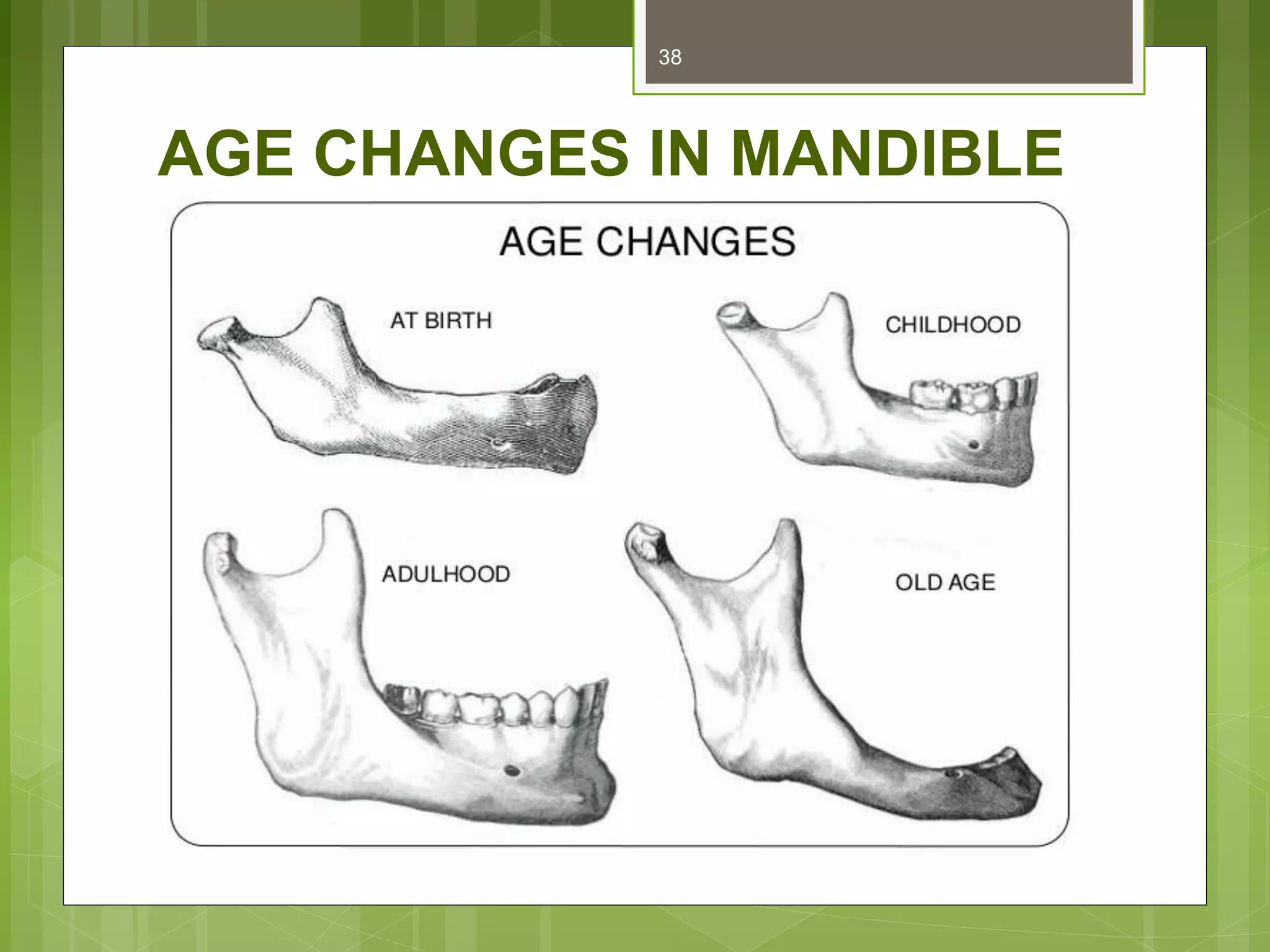 38

AGE CHANGES IN MANDIBLE

AGE CHANGES

AT BIRTH

CHILDHOOD

ADULHOOD

OLD AGE